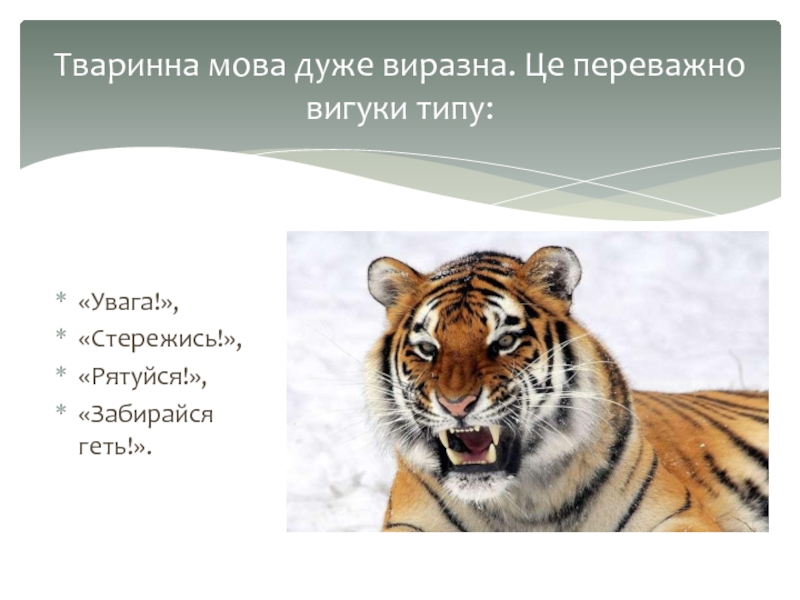 Тваринна мова дуже виразна. Це переважно вигуки типу:

* «Увага!»,
* «Стережись!»,
* «Рятуйся!»,
* «Забирайся геть!».